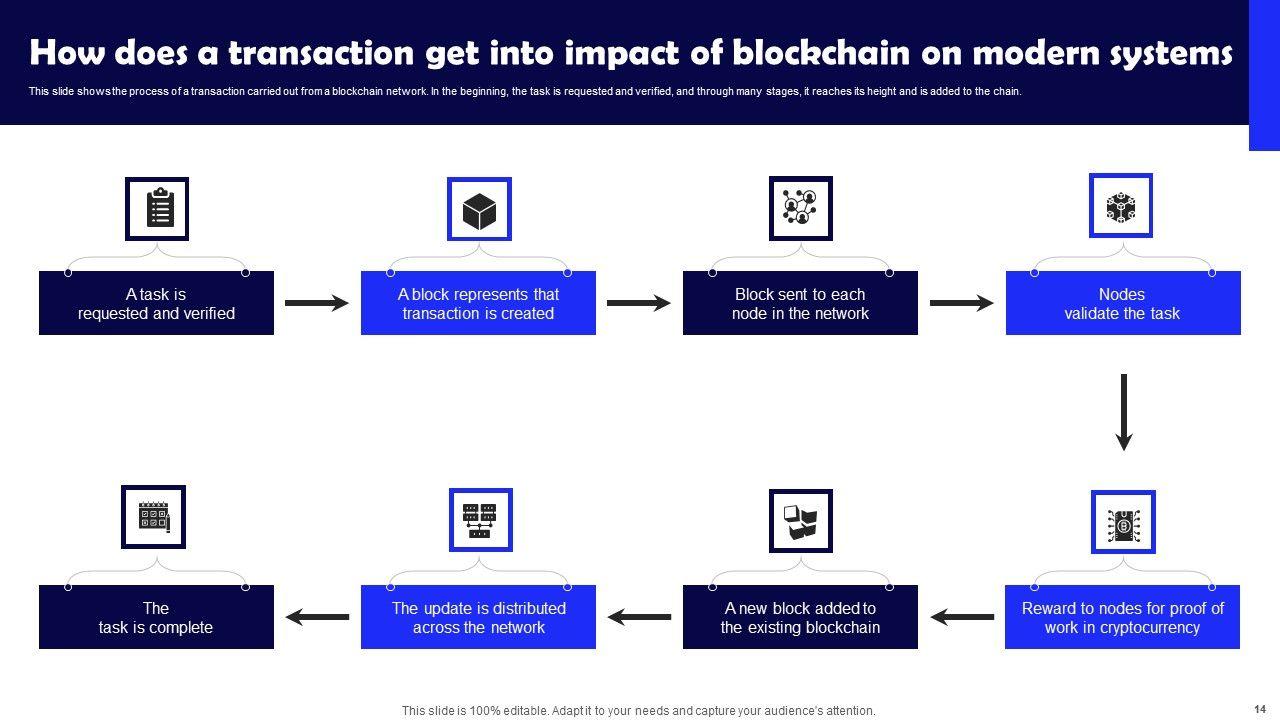 How does a transaction get into impact of blockchain on modern systems

This slide shows the process of a transaction carried out from a blockchain network. In the beginning, the task is requested and verified, and through many stages, it reaches its height and is added to the chain.

A task is requested and verified

A block represents that transaction is created

Block sent to each node in the network

Nodes validate the task

Reward to nodes for proof of work in cryptocurrency

A new block added to the existing blockchain

The update is distributed across the network

The task is complete

This slide is 100% editable. Adapt it to your needs and capture your audience's attention.

14